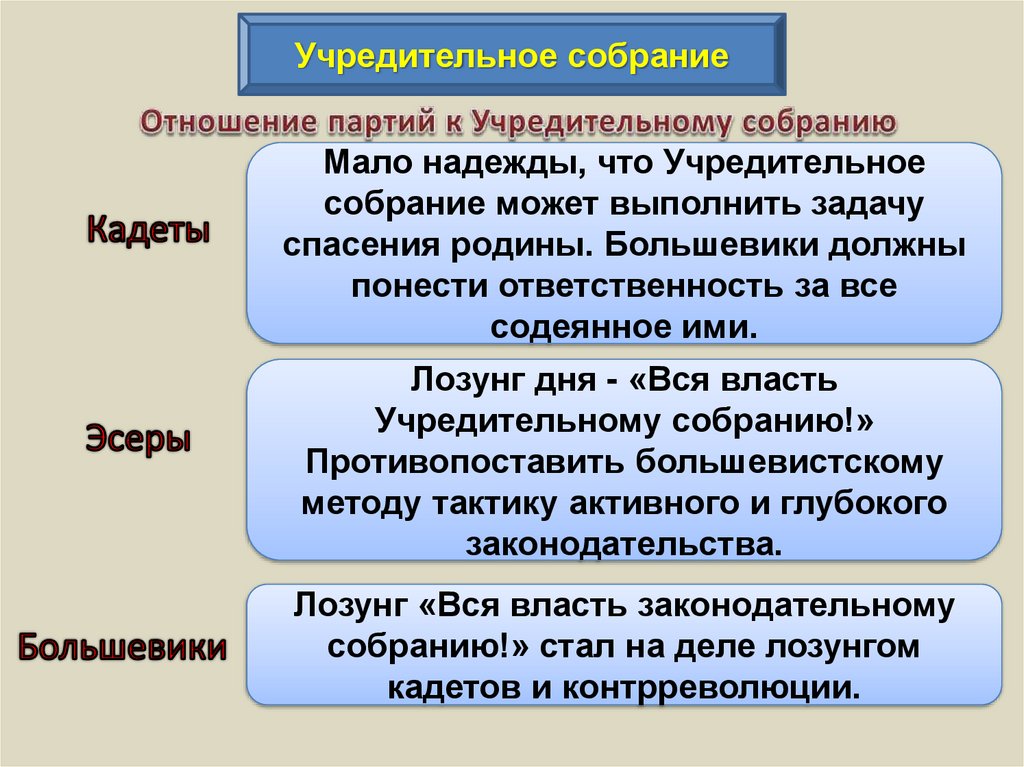 Учредительное собрание

Отношение партий к Учредительному собранию

Кадеты

Мало надежды, что Учредительное собрание может выполнить задачу спасения родины. Большевики должны понести ответственность за все содеянное ими.

Эсеры

Лозунг дня - «Вся власть Учредительному собранию!» Противопоставить большевистскому методу тактику активного и глубокого законодательства.

Большевики

Лозунг «Вся власть законодательному собранию!» стал на деле лозунгом кадетов и контрреволюции.